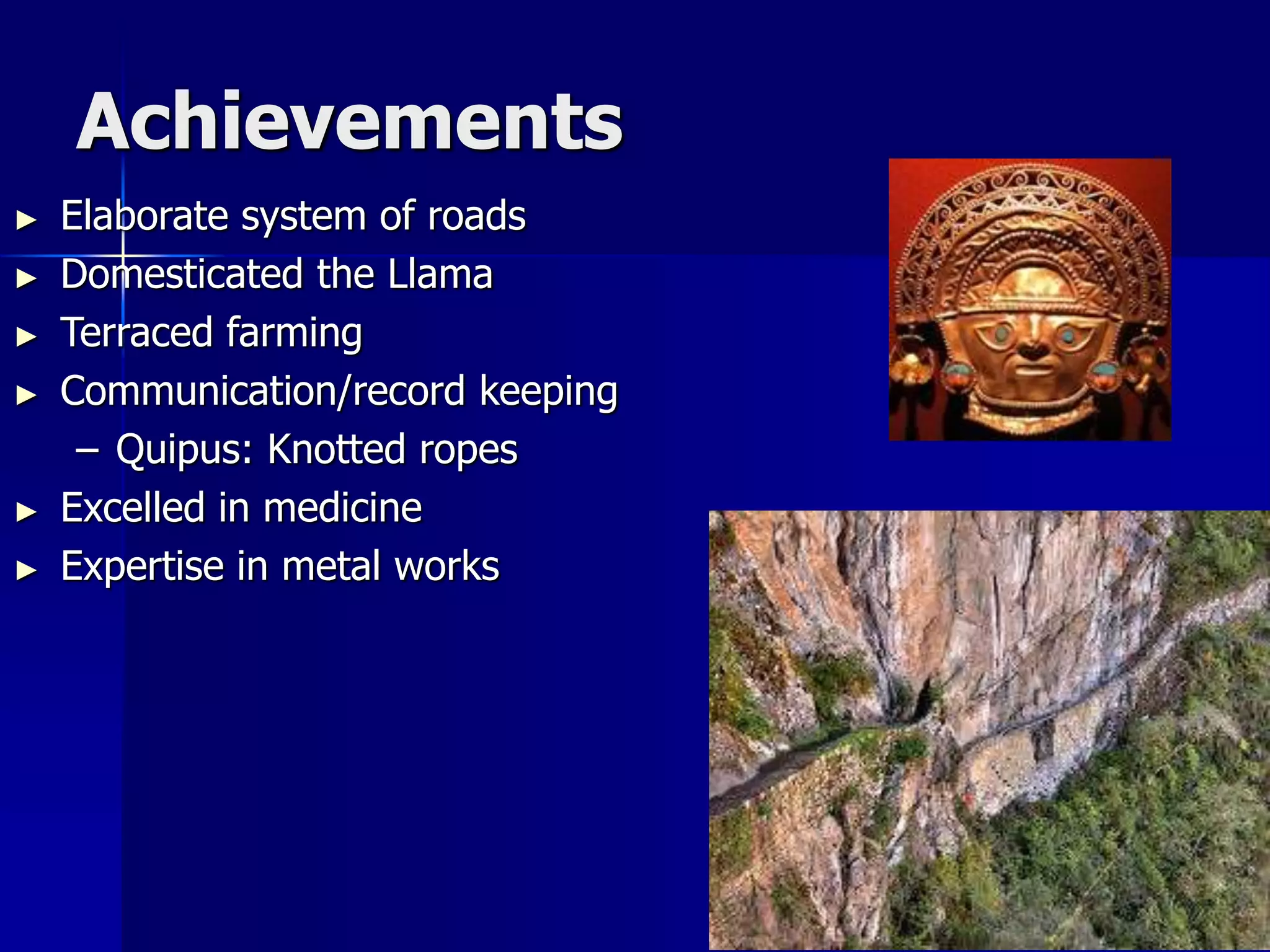 Achievements

► Elaborate system of roads
► Domesticated the Llama
► Terraced farming
► Communication/record keeping
  – Quipus: Knotted ropes
► Excelled in medicine
► Expertise in metal works